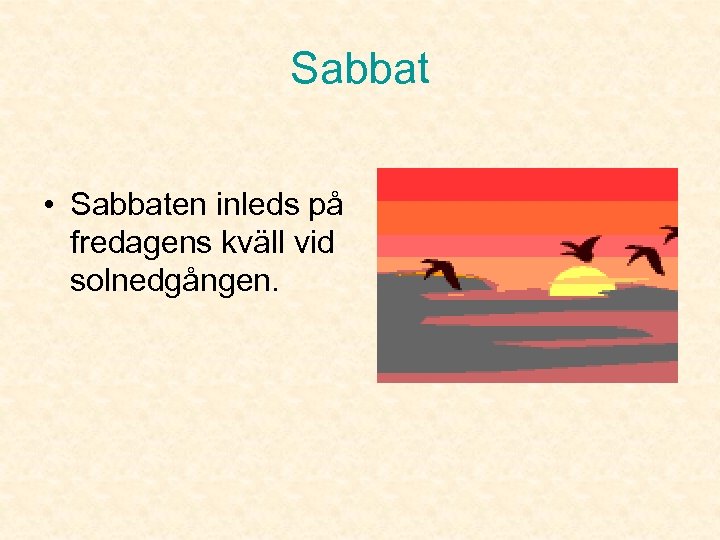 Sabbat

• Sabbaten inleds på fredagens kväll vid solnedgången.